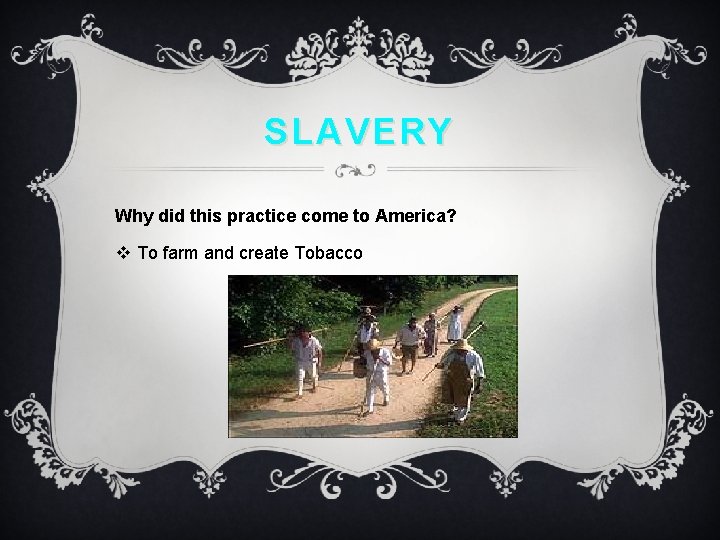 SLAVERY

Why did this practice come to America?

❖ To farm and create Tobacco